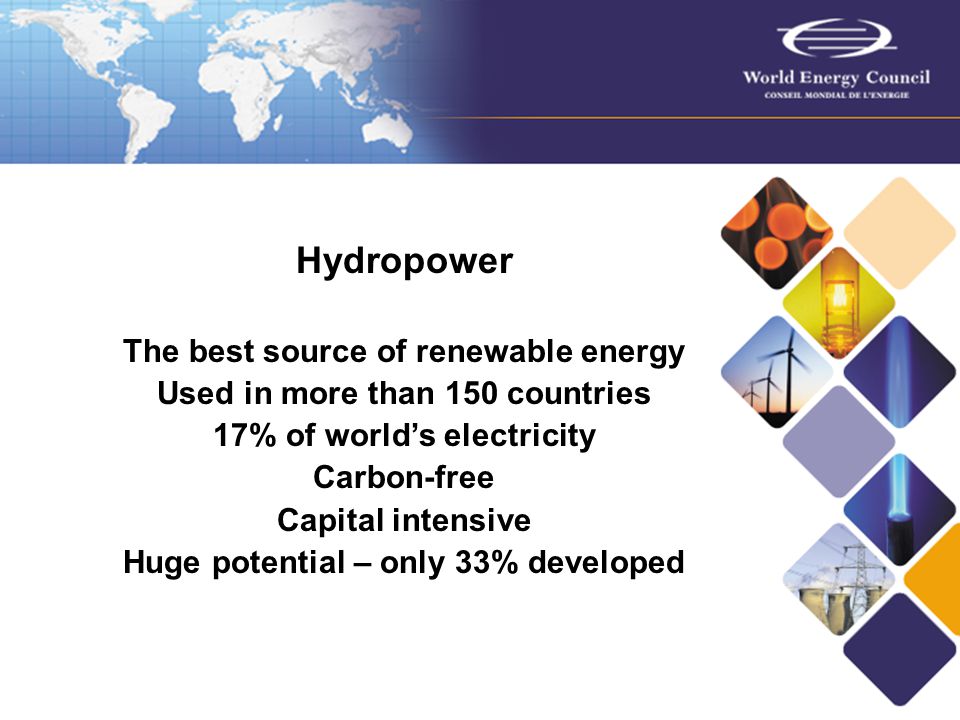 World Energy Council
CONSEIL MONDIAL DE L'ENERGIE

Hydropower

The best source of renewable energy
Used in more than 150 countries
17% of world's electricity
Carbon-free
Capital intensive
Huge potential – only 33% developed